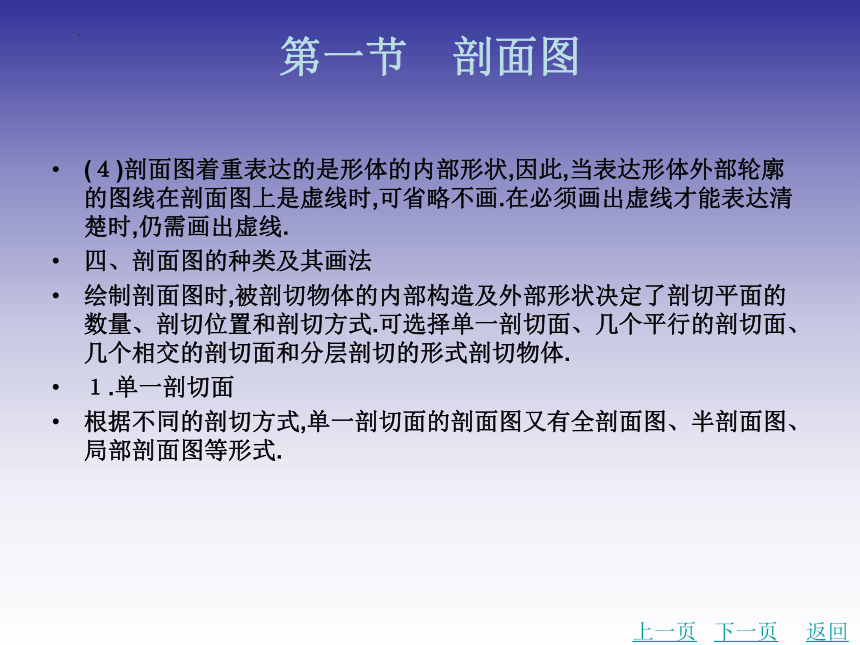 第一节　剖面图

• (４)剖面图着重表达的是形体的内部形状,因此,当表达形体外部轮廓的图线在剖面图上是虚线时,可省略不画.在必须画出虚线才能表达清楚时,仍需画出虚线.

• 四、剖面图的种类及其画法

• 绘制剖面图时,被剖切物体的内部构造及外部形状决定了剖切平面的数量、剖切位置和剖切方式.可选择单一剖切面、几个平行的剖切面、几个相交的剖切面和分层剖切的形式剖切物体.

• １.单一剖切面

• 根据不同的剖切方式,单一剖切面的剖面图又有全剖面图、半剖面图、局部剖面图等形式.

上一页　下一页　返回